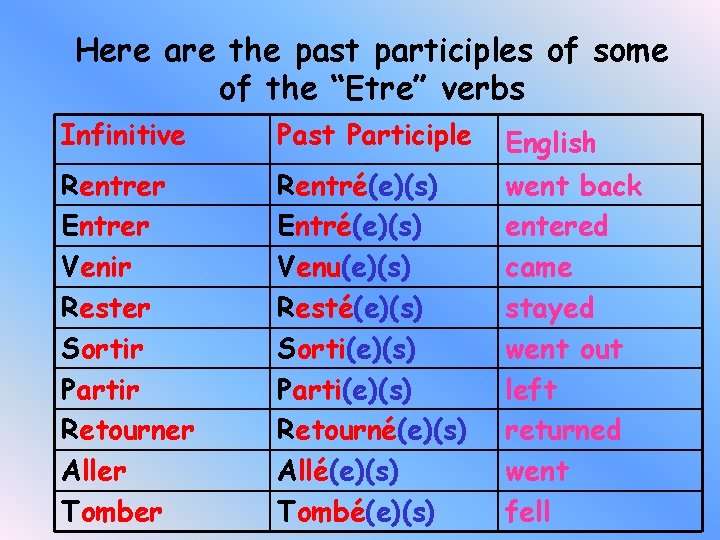 Here are the past participles of some of the “Etre” verbs

| Infinitive | Past Participle | English |
|---|---|---|
| Rentrer | Rentré(e)(s) | went back |
| Entrer | Entré(e)(s) | entered |
| Venir | Venu(e)(s) | came |
| Rester | Resté(e)(s) | stayed |
| Sortir | Sorti(e)(s) | went out |
| Partir | Parti(e)(s) | left |
| Retourner | Retourné(e)(s) | returned |
| Aller | Allé(e)(s) | went |
| Tomber | Tombé(e)(s) | fell |